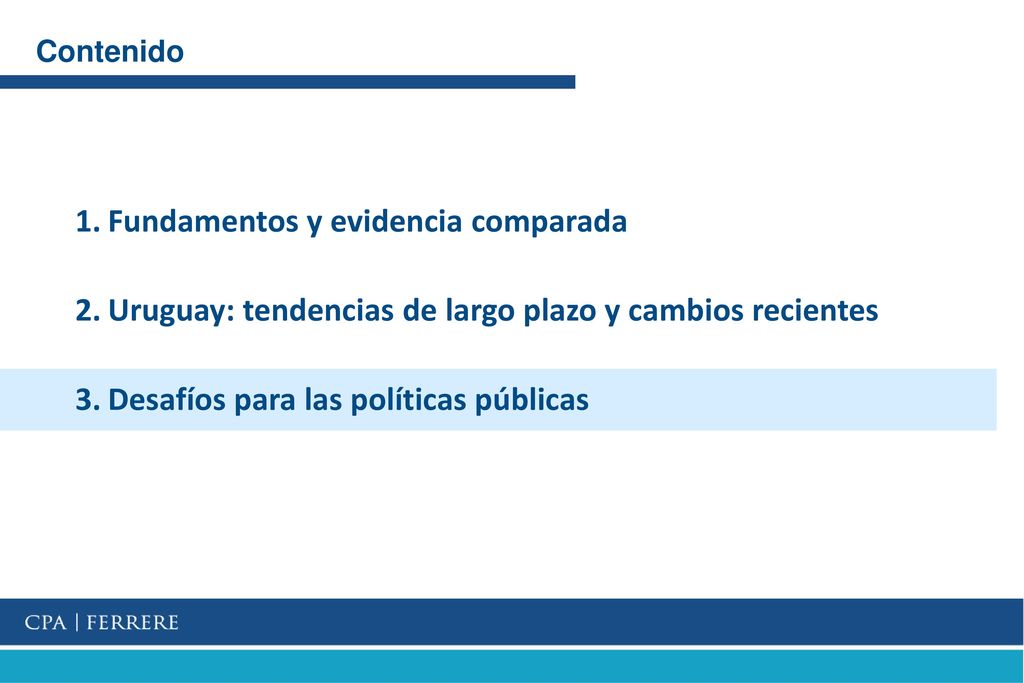 Contenido

1. Fundamentos y evidencia comparada

2. Uruguay: tendencias de largo plazo y cambios recientes

3. Desafíos para las políticas públicas

CPA | FERRERE